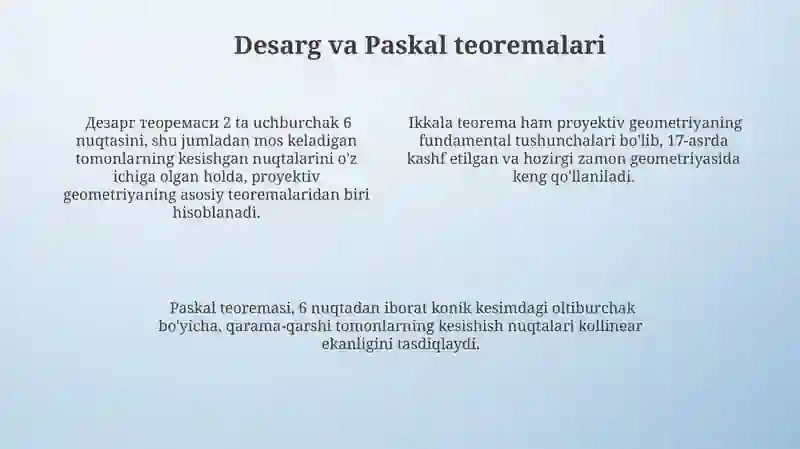 Desarg va Paskal teoremalari

Дезарг теоремаси 2 ta uchburchak 6 nuqtasini, shu jumladan mos keladigan tomonlarning kesishgan nuqtalarini o'z ichiga olgan holda, proyektiv geometriyaning asosiy teoremalaridan biri hisoblanadi.

Ikkala teorema ham proyektiv geometriyaning fundamental tushunchalari bo'lib, 17-asrda kashf etilgan va hozirgi zamon geometriyasida keng qo'llaniladi.

Paskal teoremasi, 6 nuqtadan iborat konik kesimdagi oltiburchak bo'yicha, qarama-qarshi tomonlarning kesishish nuqtalari kollinear ekanligini tasdiqlaydi.